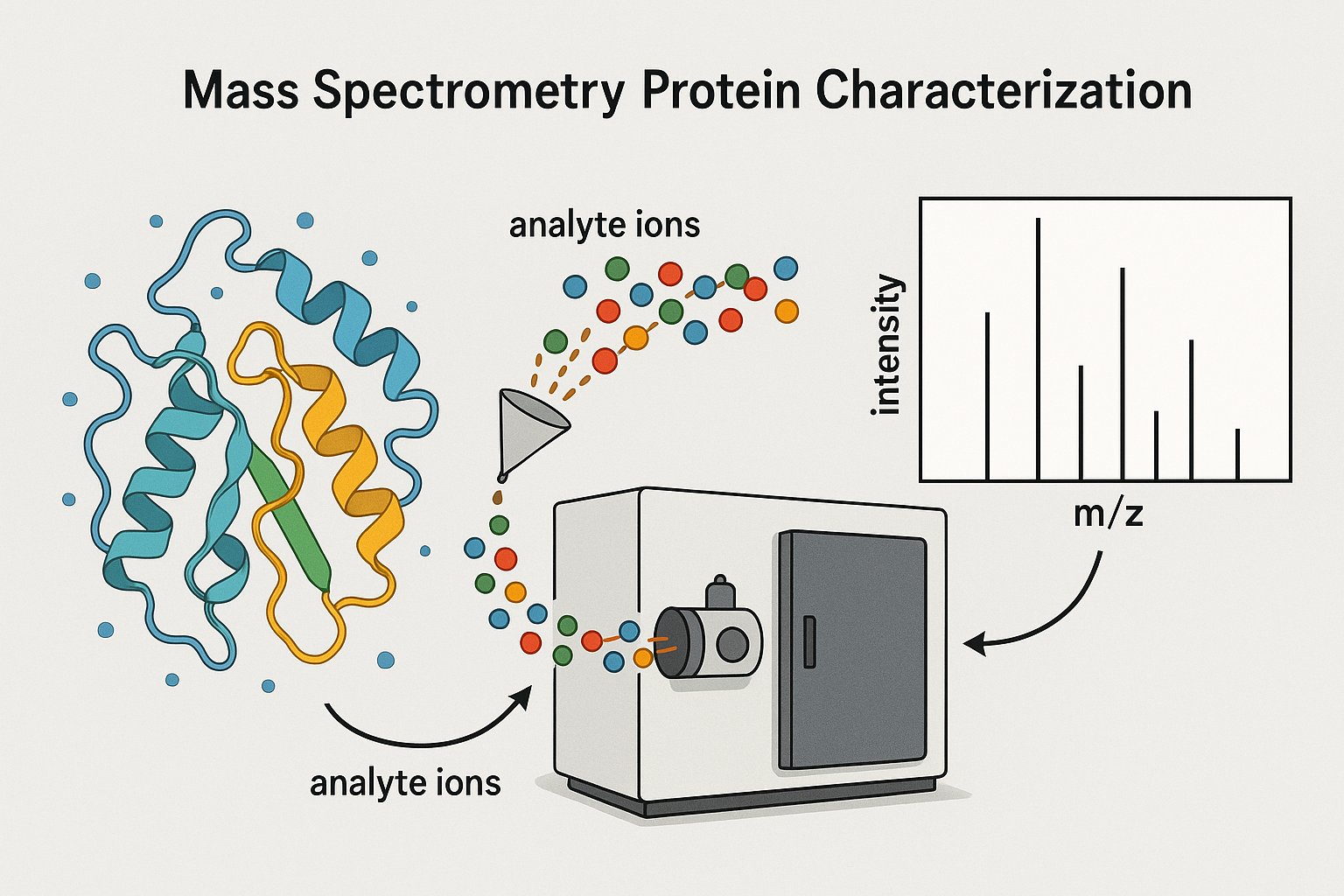 Mass Spectrometry Protein Characterization

analyte ions

intensity

m/z

analyte ions